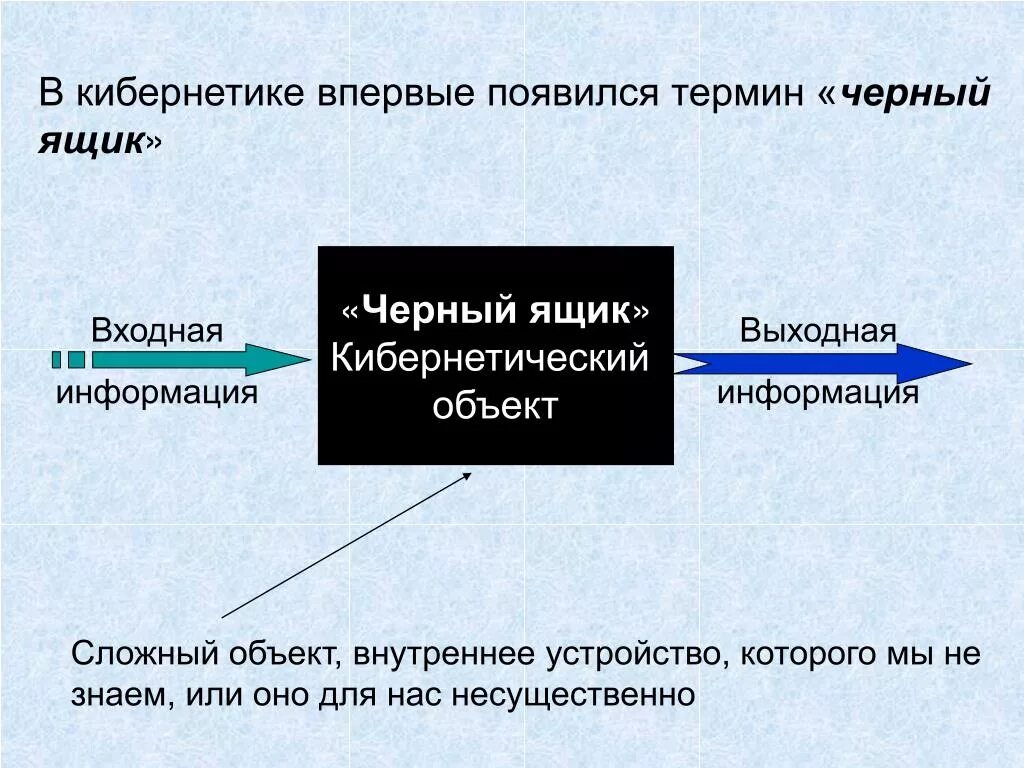 В кибернетике впервые появился термин «черный ящик»

Входная информация

«Черный ящик» Кибернетический объект

Выходная информация

Сложный объект, внутреннее устройство, которого мы не знаем, или оно для нас несущественно